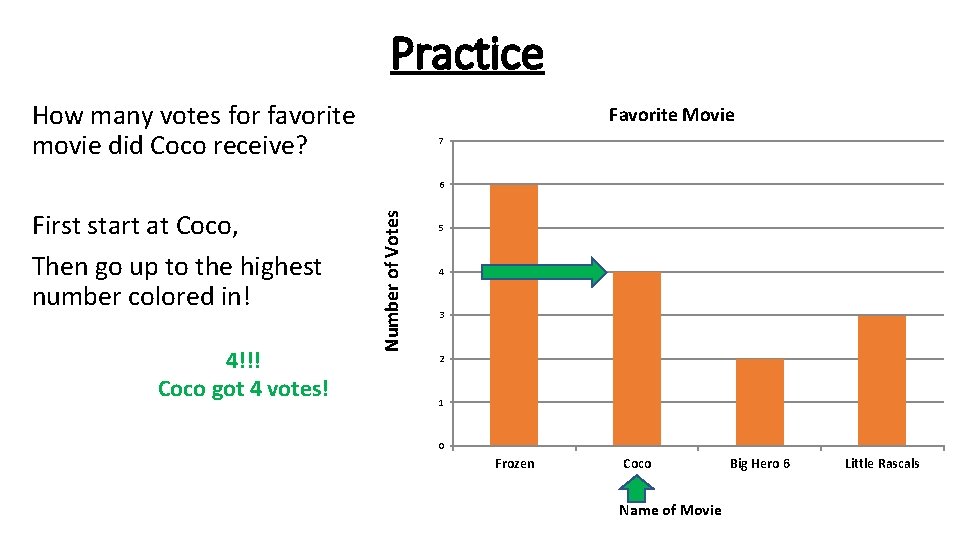 Practice

How many votes for favorite movie did Coco receive?

First start at Coco,

Then go up to the highest number colored in!

4!!!
Coco got 4 votes!

Favorite Movie

Number of Votes

7
6
5
4
3
2
1
0

Frozen
Coco
Big Hero 6
Little Rascals

Name of Movie